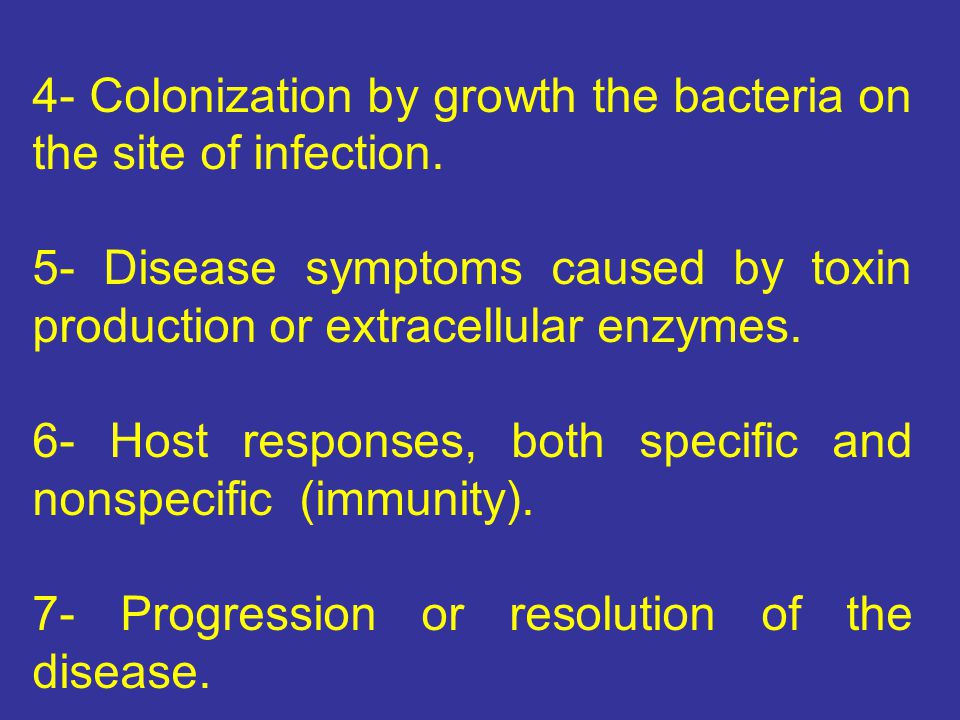 4- Colonization by growth the bacteria on the site of infection.

5- Disease symptoms caused by toxin production or extracellular enzymes.

6- Host responses, both specific and nonspecific (immunity).

7- Progression or resolution of the disease.